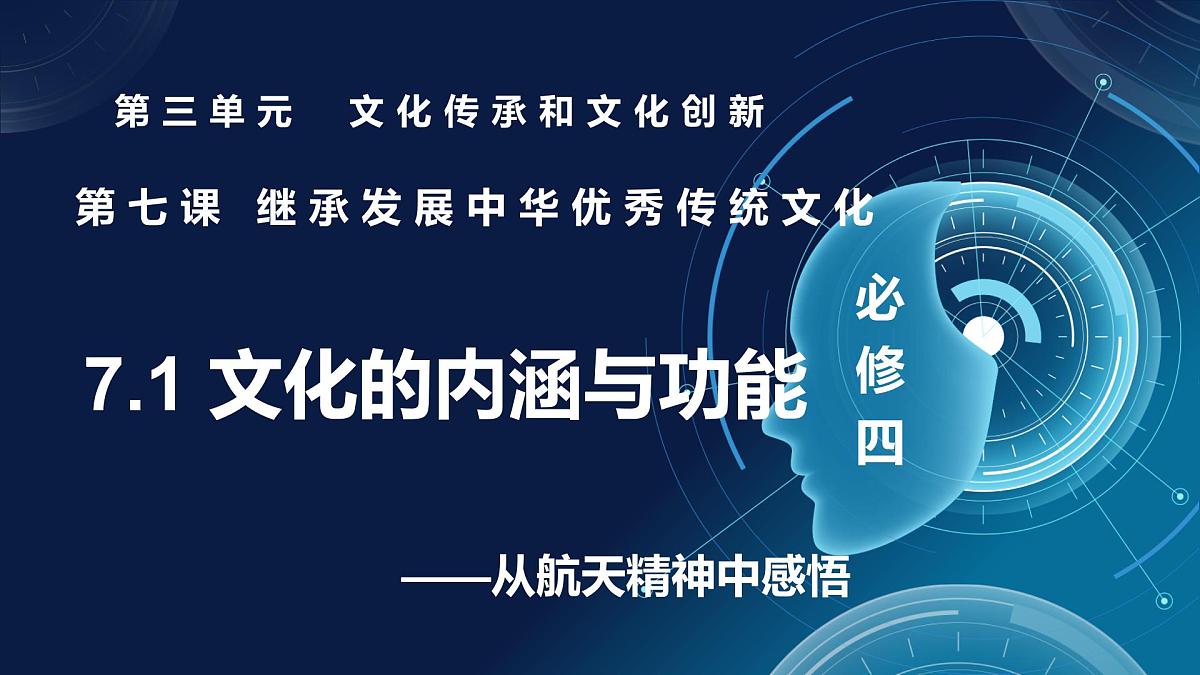 第三单元　文化传承和文化创新

第七课　继承发展中华优秀传统文化

7.1 文化的内涵与功能

必修四

——从航天精神中感悟